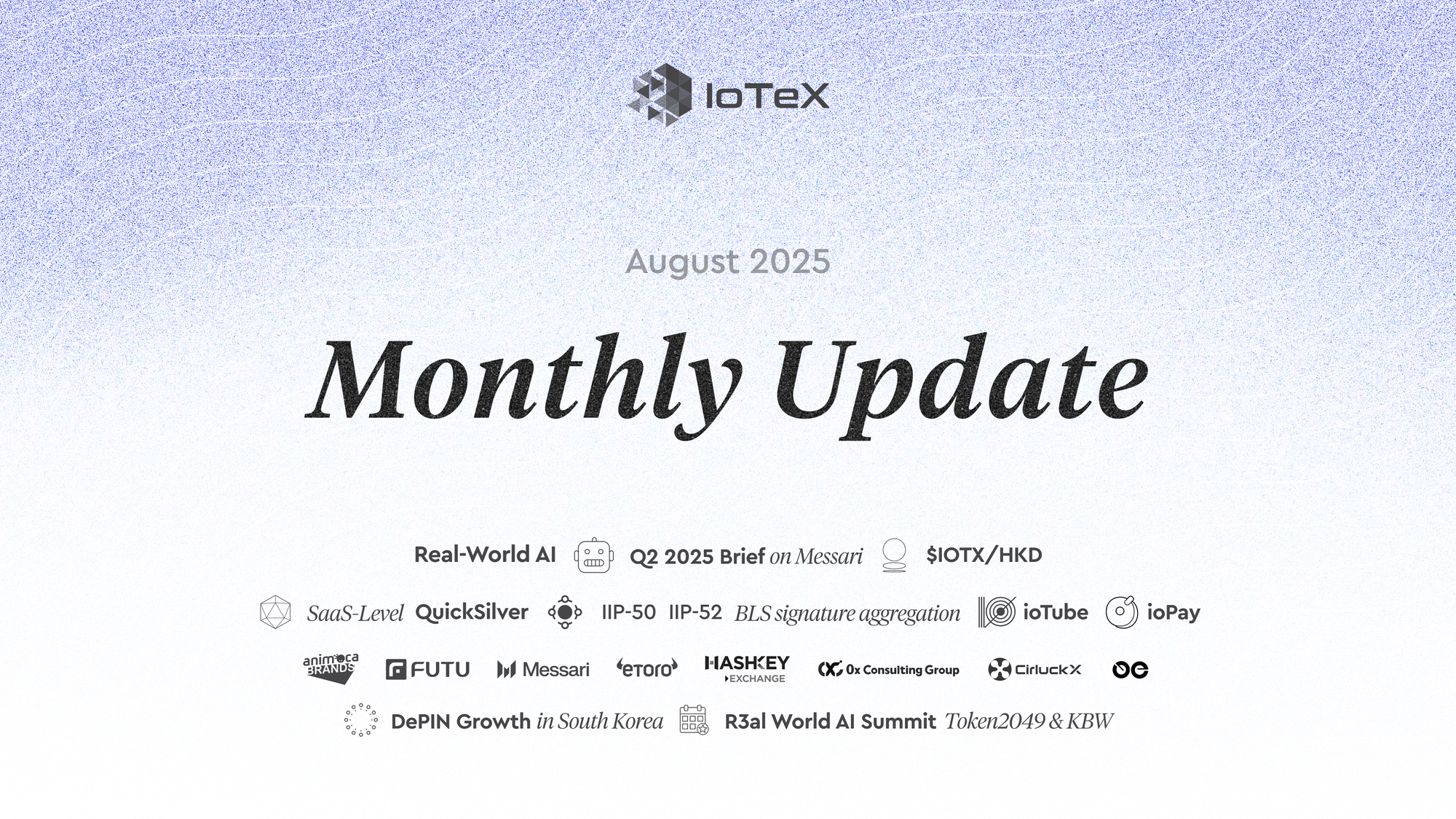 IoTeX

August 2025

Monthly Update

Real-World AI Q2 2025 Brief on Messari $IOTX/HKD

SaaS-Level QuickSilver IIP-50 IIP-52 BLS signature aggregation ioTube ioPay

animoca BRANDS FUTU Messari eToro HASHKEY EXCHANGE 0x Consulting Group CirluckX

DePIN Growth in South Korea R3al World AI Summit Token2049 & KBW